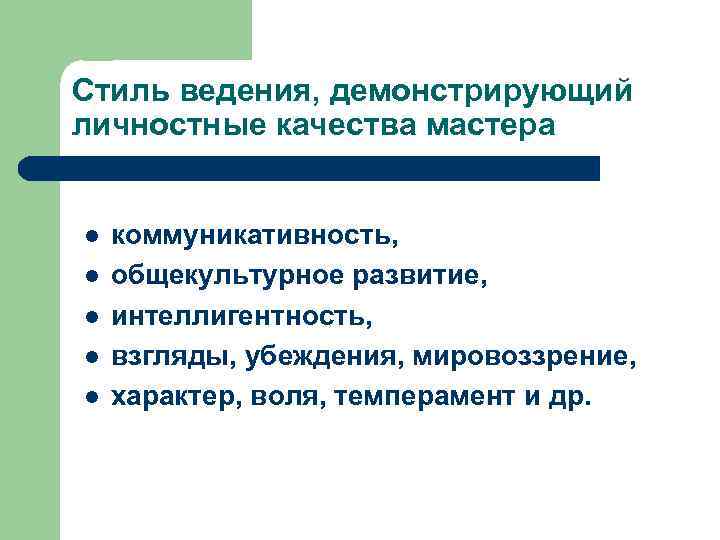 Стиль ведения, демонстрирующий личностные качества мастера

- коммуникативность,
- общекультурное развитие,
- интеллигентность,
- взгляды, убеждения, мировоззрение,
- характер, воля, темперамент и др.